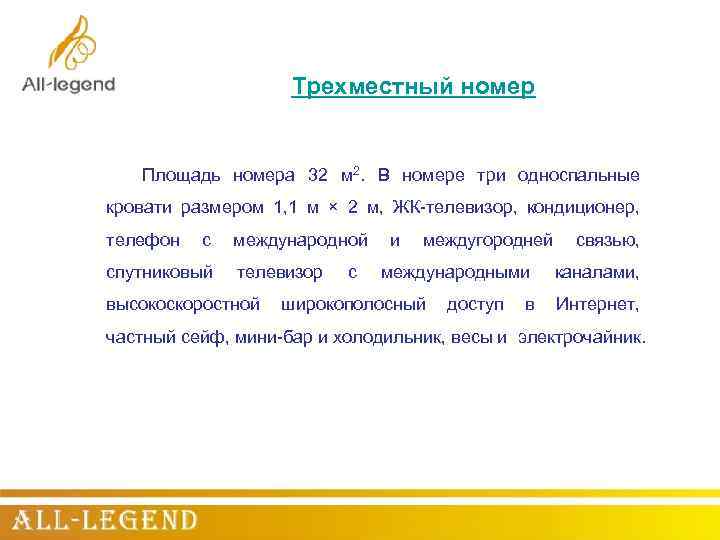 All-legend

Трехместный номер

Площадь номера 32 м$^2$. В номере три односпальные кровати размером 1,1 м × 2 м, ЖК-телевизор, кондиционер, телефон с международной и междугородней связью, спутниковый телевизор с международными каналами, высокоскоростной широкополосный доступ в Интернет, частный сейф, мини-бар и холодильник, весы и электрочайник.

ALL-LEGEND